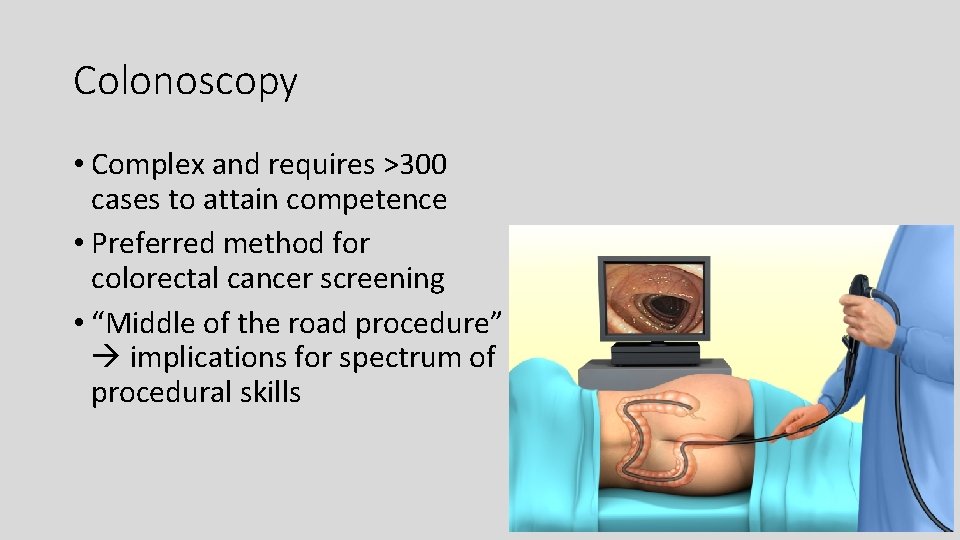 Colonoscopy

• Complex and requires >300 cases to attain competence
• Preferred method for colorectal cancer screening
• “Middle of the road procedure” → implications for spectrum of procedural skills